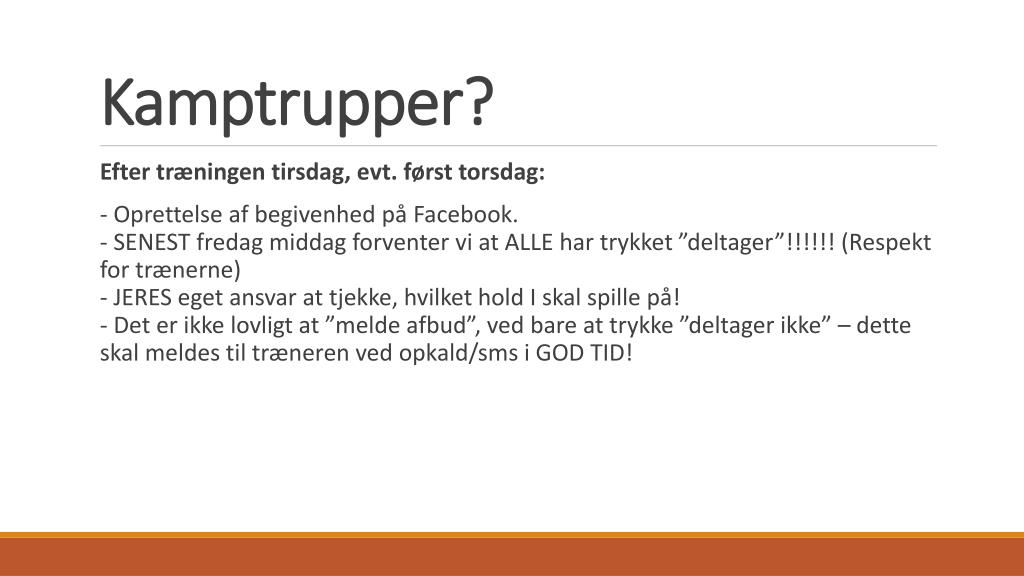 Kamptrupper?

Efter træningen tirsdag, evt. først torsdag:

- Oprettelse af begivenhed på Facebook.
- SENEST fredag middag forventer vi at ALLE har trykket ”deltager”!!!!!! (Respekt for trænerne)
- JERES eget ansvar at tjekke, hvilket hold I skal spille på!
- Det er ikke lovligt at ”melde afbud”, ved bare at trykke ”deltager ikke” – dette skal meldes til træneren ved opkald/sms i GOD TID!